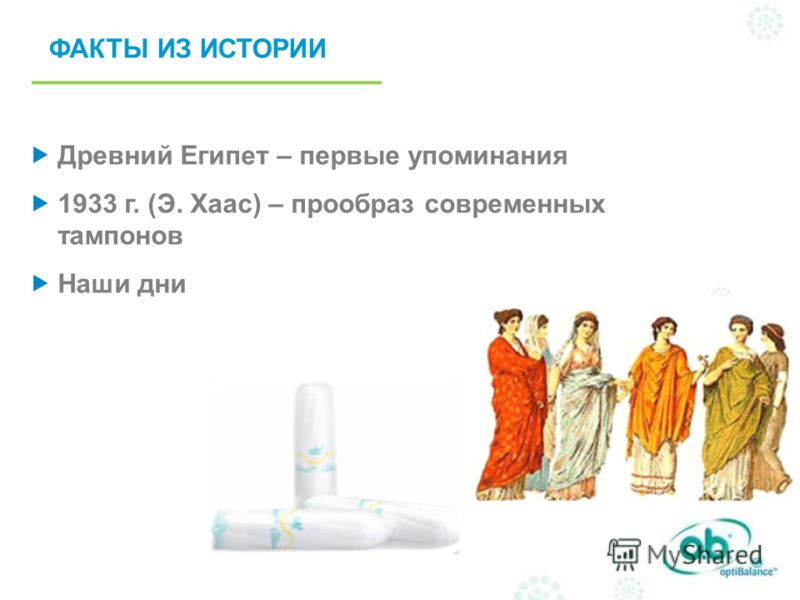 ФАКТЫ ИЗ ИСТОРИИ

Древний Египет – первые упоминания

1933 г. (Э. Хаас) – прообраз современных тампонов

Наши дни

MyShared

ob
optiBalance